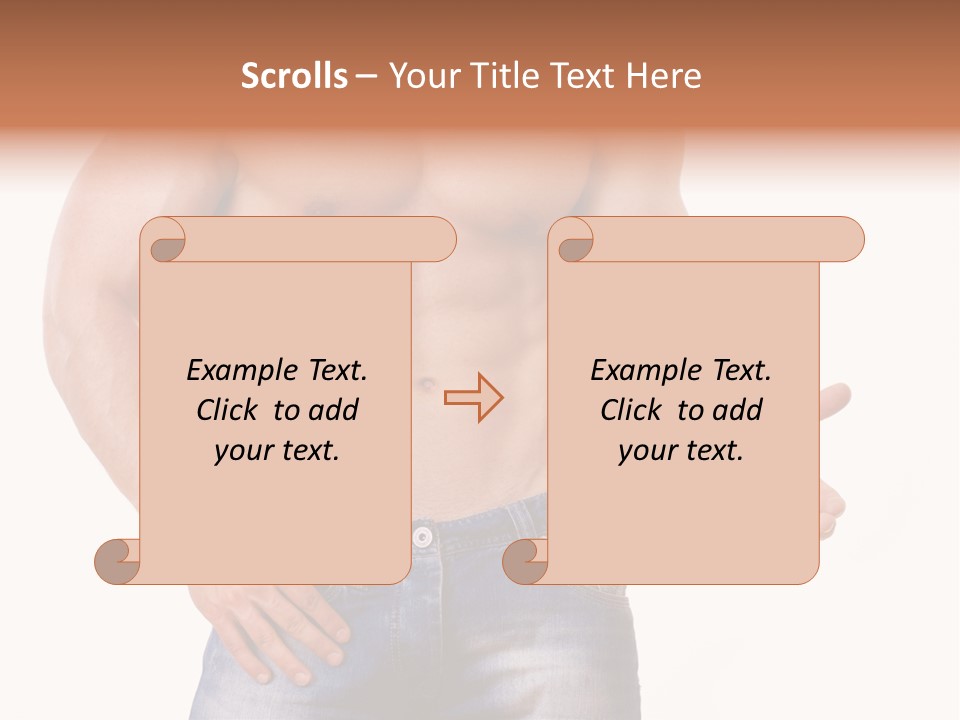 Scrolls – Your Title Text Here

Example Text. Click to add your text.

Example Text. Click to add your text.